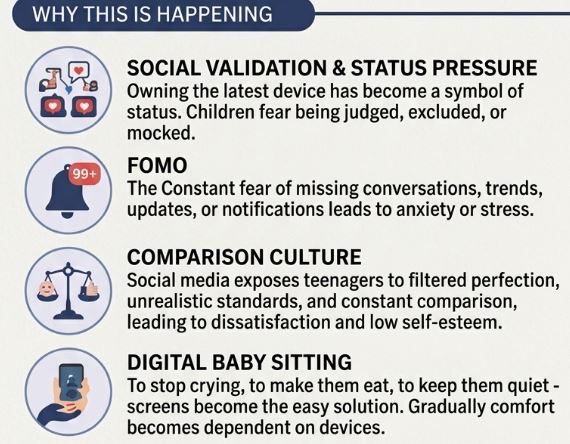 WHY THIS IS HAPPENING

SOCIAL VALIDATION & STATUS PRESSURE
Owning the latest device has become a symbol of status. Children fear being judged, excluded, or mocked.

99+

FOMO
The Constant fear of missing conversations, trends, updates, or notifications leads to anxiety or stress.

COMPARISON CULTURE
Social media exposes teenagers to filtered perfection, unrealistic standards, and constant comparison, leading to dissatisfaction and low self-esteem.

DIGITAL BABY SITTING
To stop crying, to make them eat, to keep them quiet - screens become the easy solution. Gradually comfort becomes dependent on devices.